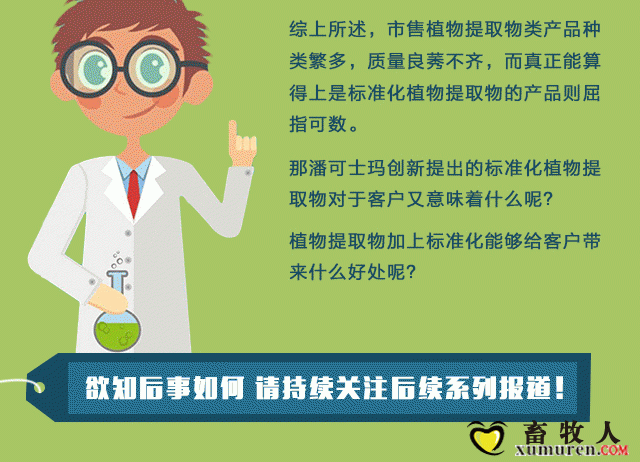 综上所述，市售植物提取物类产品种类繁多，质量良莠不齐，而真正能算得上是标准化植物提取物的产品则屈指可数。

那潘可士玛创新提出的标准化植物提取物对于客户又意味着什么呢?

植物提取物加上标准化能够给客户带来什么好处呢?

欲知后事如何 请持续关注后续系列报道!

畜牧人
xumuren.COM